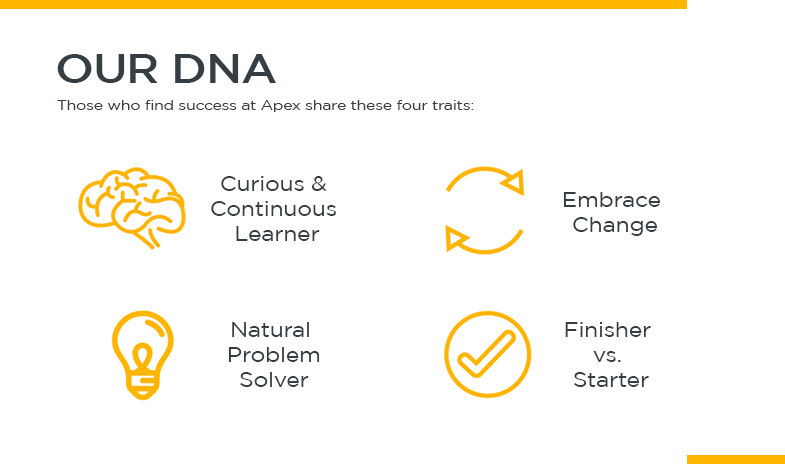 OUR DNA

Those who find success at Apex share these four traits:

Curious & Continuous Learner

Embrace Change

Natural Problem Solver

Finisher vs. Starter